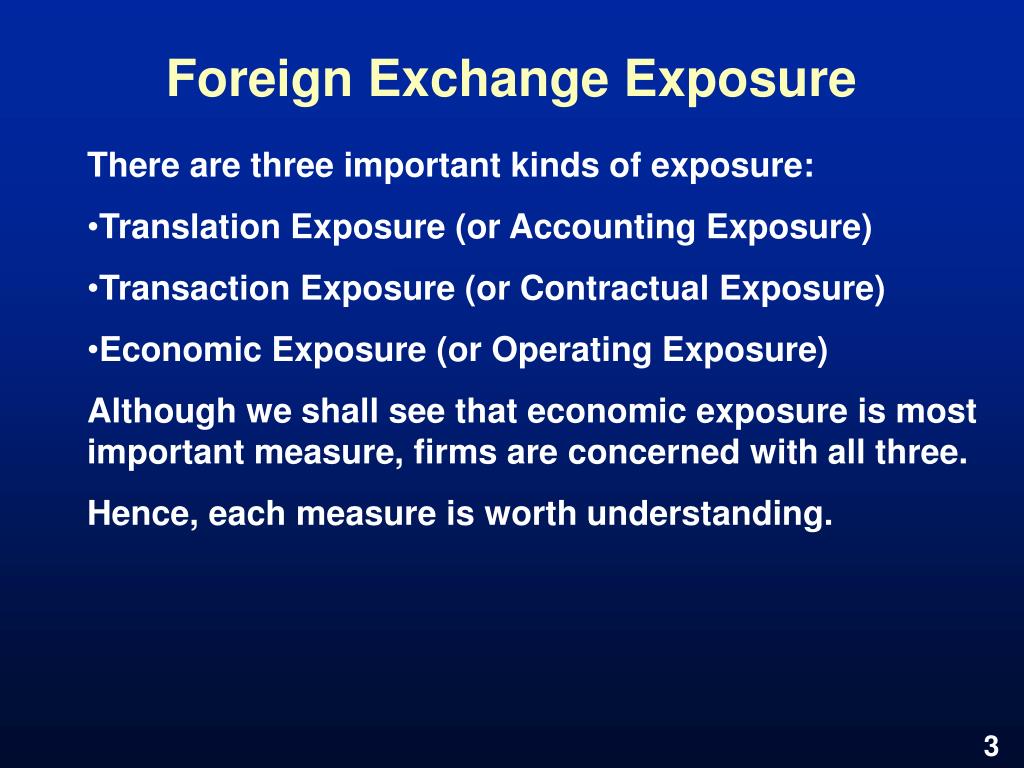 Foreign Exchange Exposure

There are three important kinds of exposure:

•Translation Exposure (or Accounting Exposure)

•Transaction Exposure (or Contractual Exposure)

•Economic Exposure (or Operating Exposure)

Although we shall see that economic exposure is most important measure, firms are concerned with all three.

Hence, each measure is worth understanding.

3